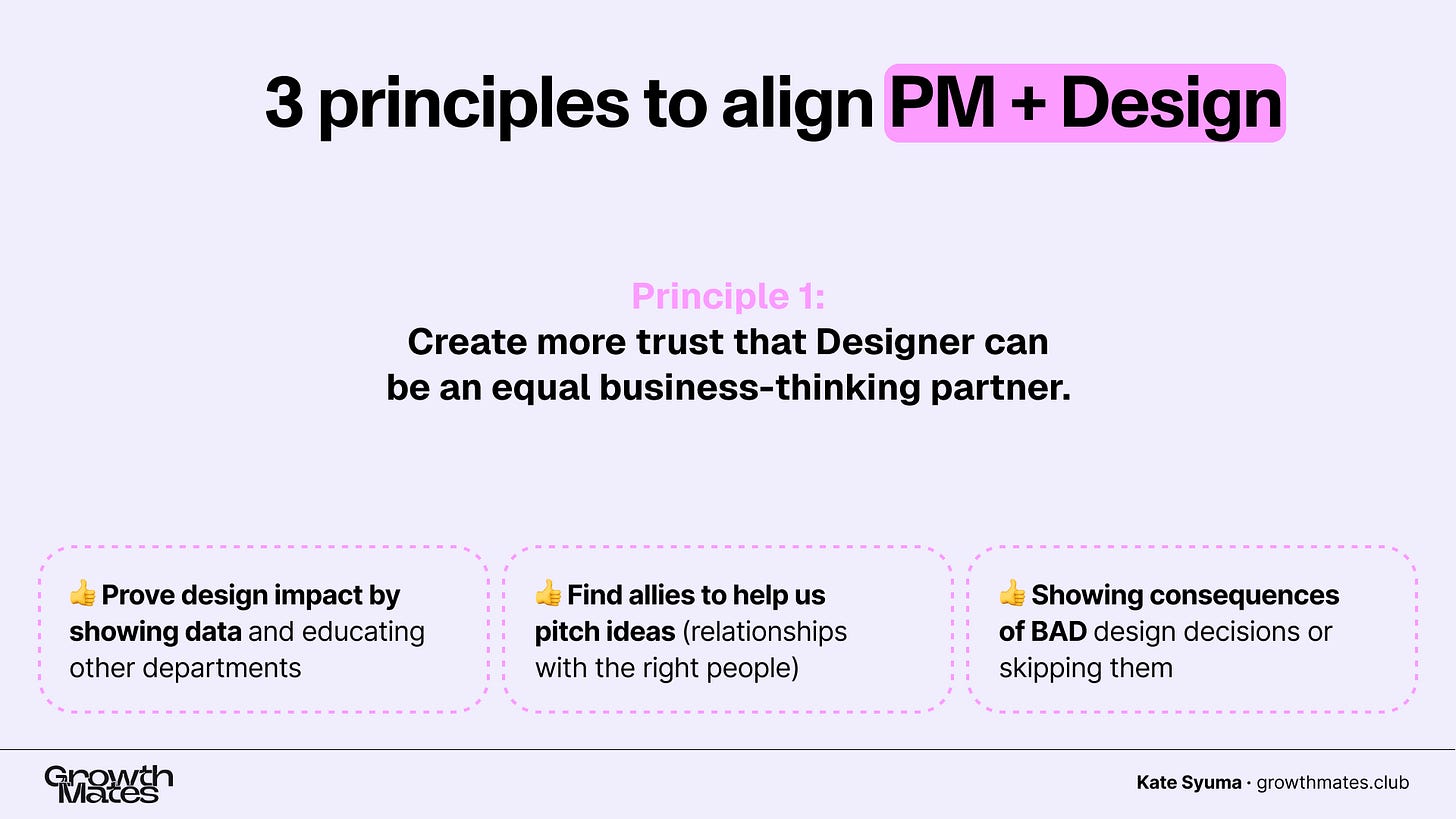 3 principles to align PM + Design

Principle 1:
Create more trust that Designer can be an equal business-thinking partner.

👍 Prove design impact by showing data and educating other departments

👍 Find allies to help us pitch ideas (relationships with the right people)

👍 Showing consequences of BAD design decisions or skipping them

Growth Mates

Kate Syuma · growthmates.club